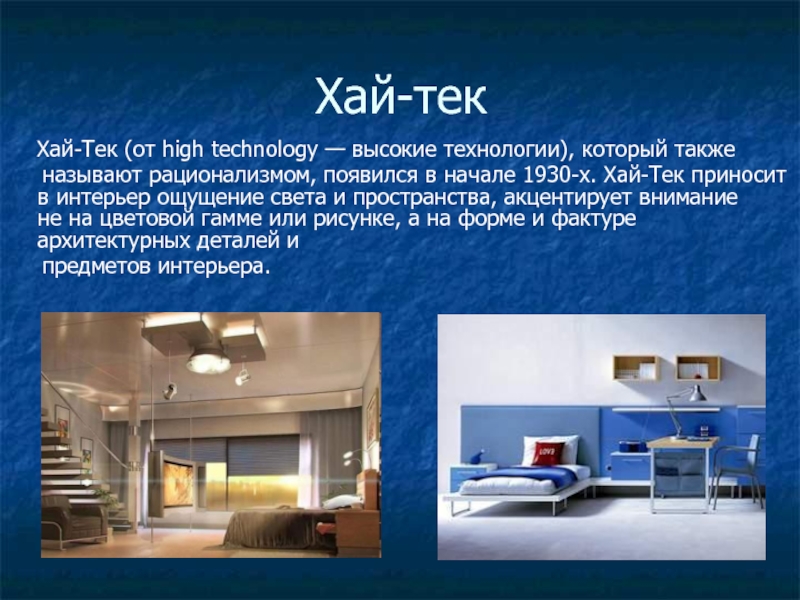 Хай-тек

Хай-Тек (от high technology — высокие технологии), который также называют рационализмом, появился в начале 1930-х. Хай-Тек приносит в интерьер ощущение света и пространства, акцентирует внимание не на цветовой гамме или рисунке, а на форме и фактуре архитектурных деталей и предметов интерьера.

LOVE